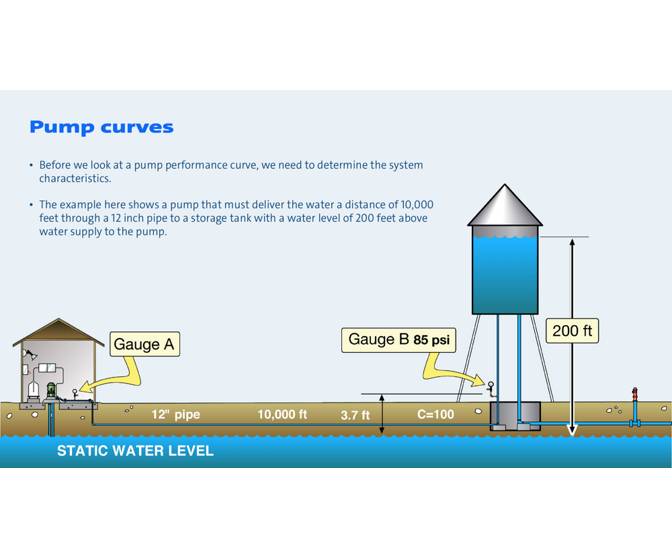 Pump curves

• Before we look at a pump performance curve, we need to determine the system characteristics.

• The example here shows a pump that must deliver the water a distance of 10,000 feet through a 12 inch pipe to a storage tank with a water level of 200 feet above water supply to the pump.

Gauge A

Gauge B 85 psi

200 ft

12" pipe

10,000 ft

3.7 ft

C=100

STATIC WATER LEVEL